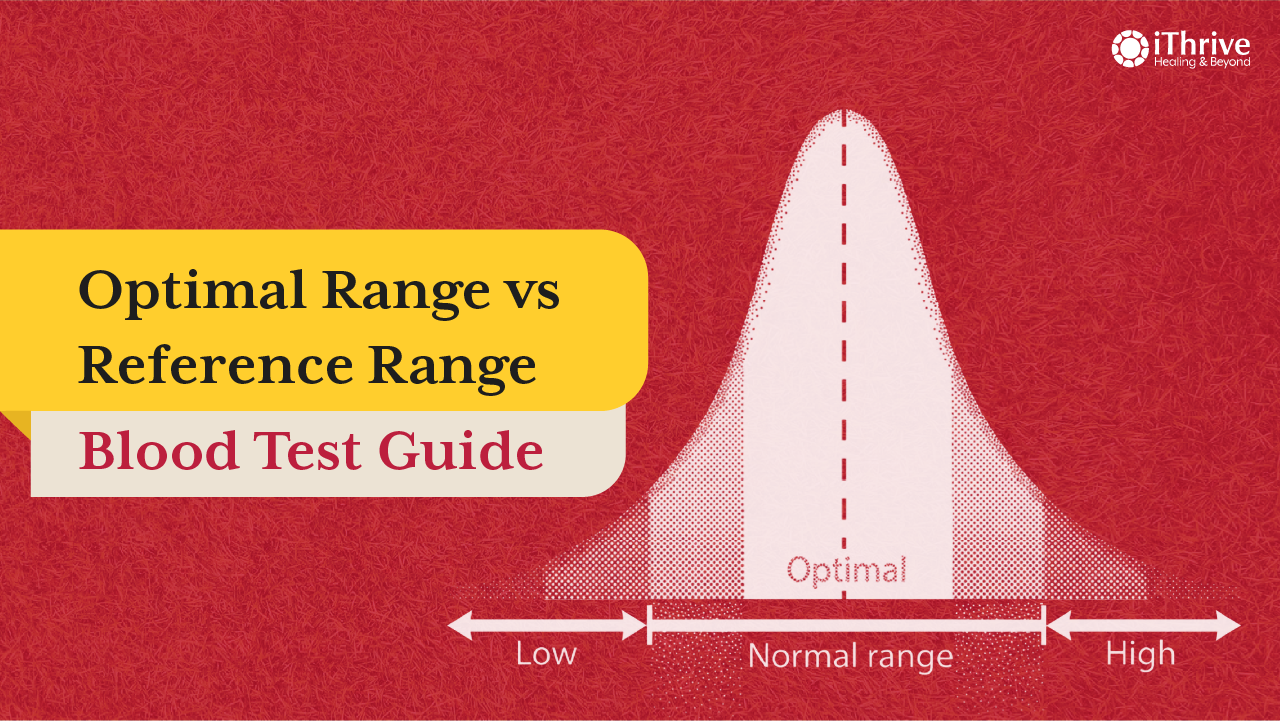 iThrive
Healing & Beyond

Optimal Range vs Reference Range

Blood Test Guide

Optimal

Low

Normal range

High